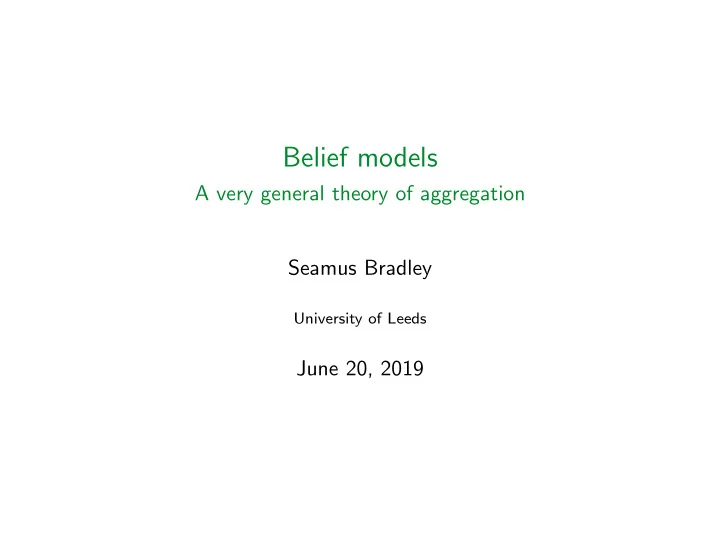 Belief models
A very general theory of aggregation

Seamus Bradley

University of Leeds

June 20, 2019